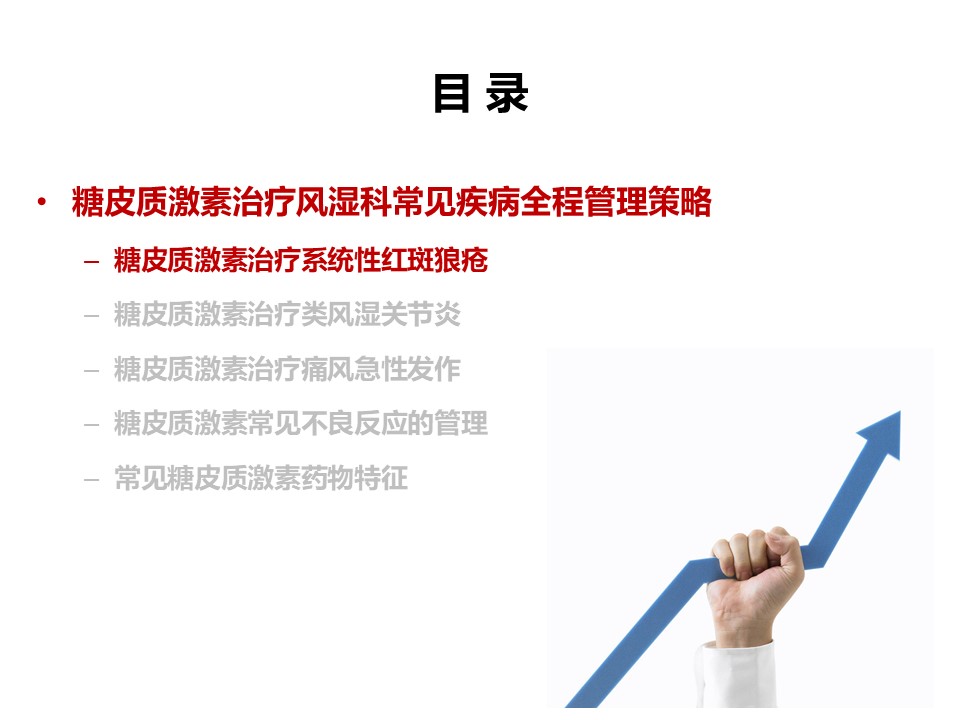 目 录

• 糖皮质激素治疗风湿科常见疾病全程管理策略

– 糖皮质激素治疗系统性红斑狼疮

– 糖皮质激素治疗类风湿关节炎

– 糖皮质激素治疗痛风急性发作

– 糖皮质激素常见不良反应的管理

– 常见糖皮质激素药物特征